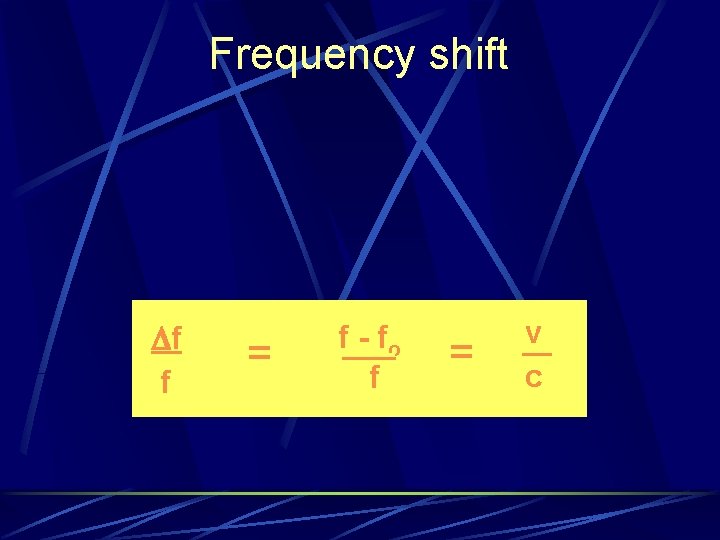 Frequency shift

$\frac{\Delta f}{f} = \frac{f - f_o}{f} = \frac{v}{c}$